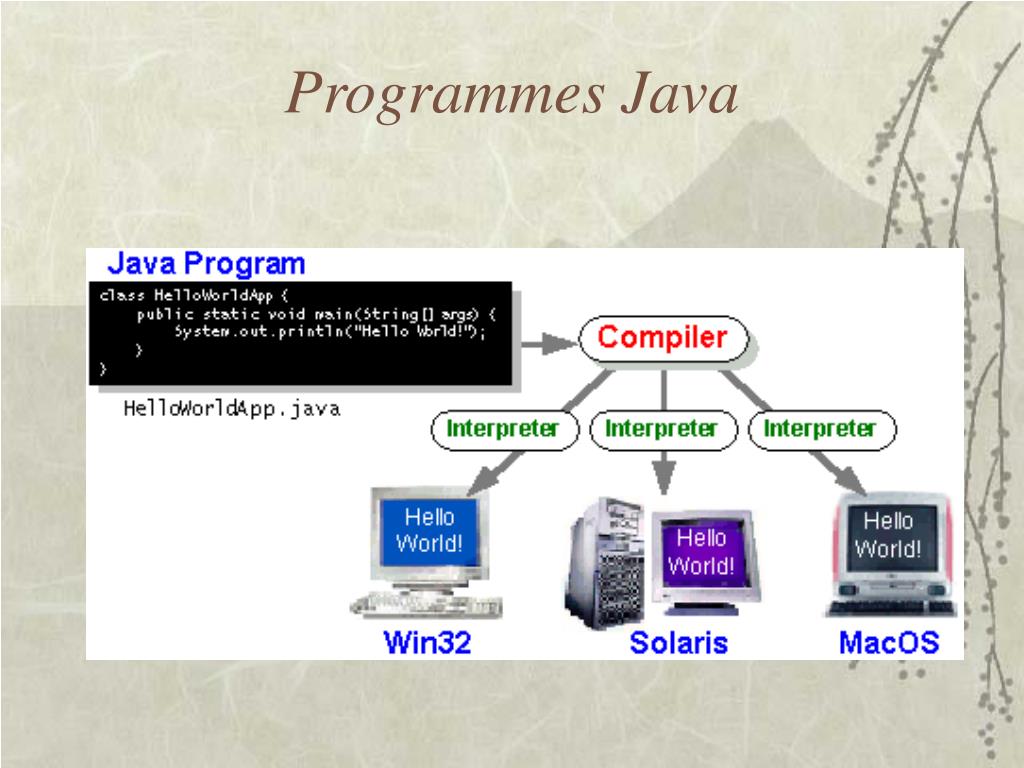 Programmes Java

Java Program

class HelloWorldApp {
    public static void main(String[] args) {
        System.out.println("Hello World!");
    }
}

HelloWorldApp.java

Compiler

Interpreter

Interpreter

Interpreter

Hello World!

Hello World!

Hello World!

Win32

Solaris

MacOS